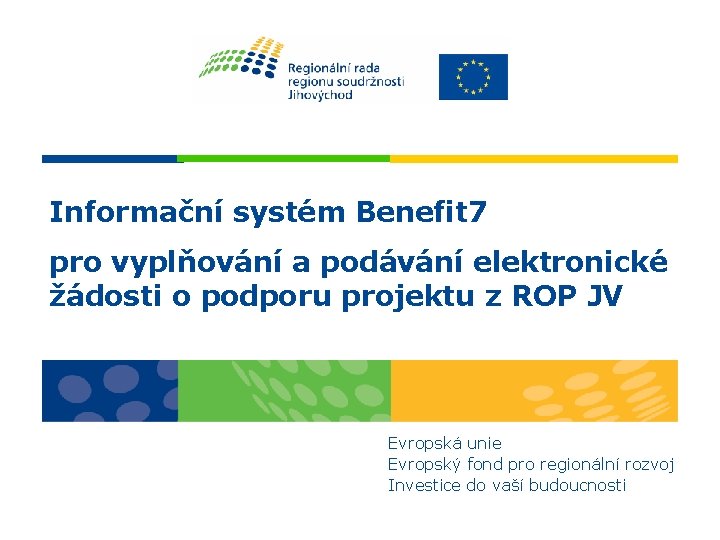 Regionální rada regionu soudržnosti Jihovýchod

Informační systém Benefit7

pro vyplňování a podávání elektronické žádosti o podporu projektu z ROP JV

Evropská unie
Evropský fond pro regionální rozvoj
Investice do vaší budoucnosti